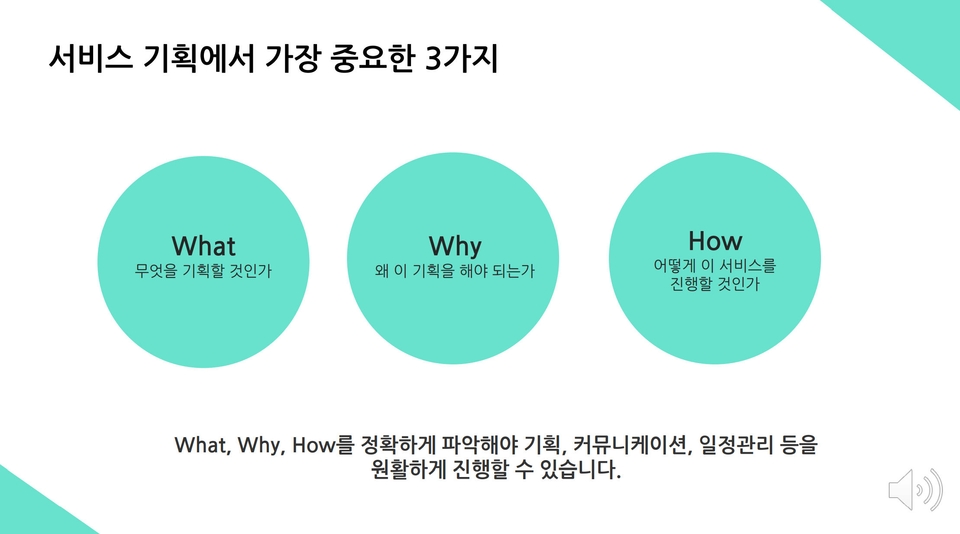 서비스 기획에서 가장 중요한 3가지

What
무엇을 기획할 것인가

Why
왜 이 기획을 해야 되는가

How
어떻게 이 서비스를 진행할 것인가

What, Why, How를 정확하게 파악해야 기획, 커뮤니케이션, 일정관리 등을 원활하게 진행할 수 있습니다.